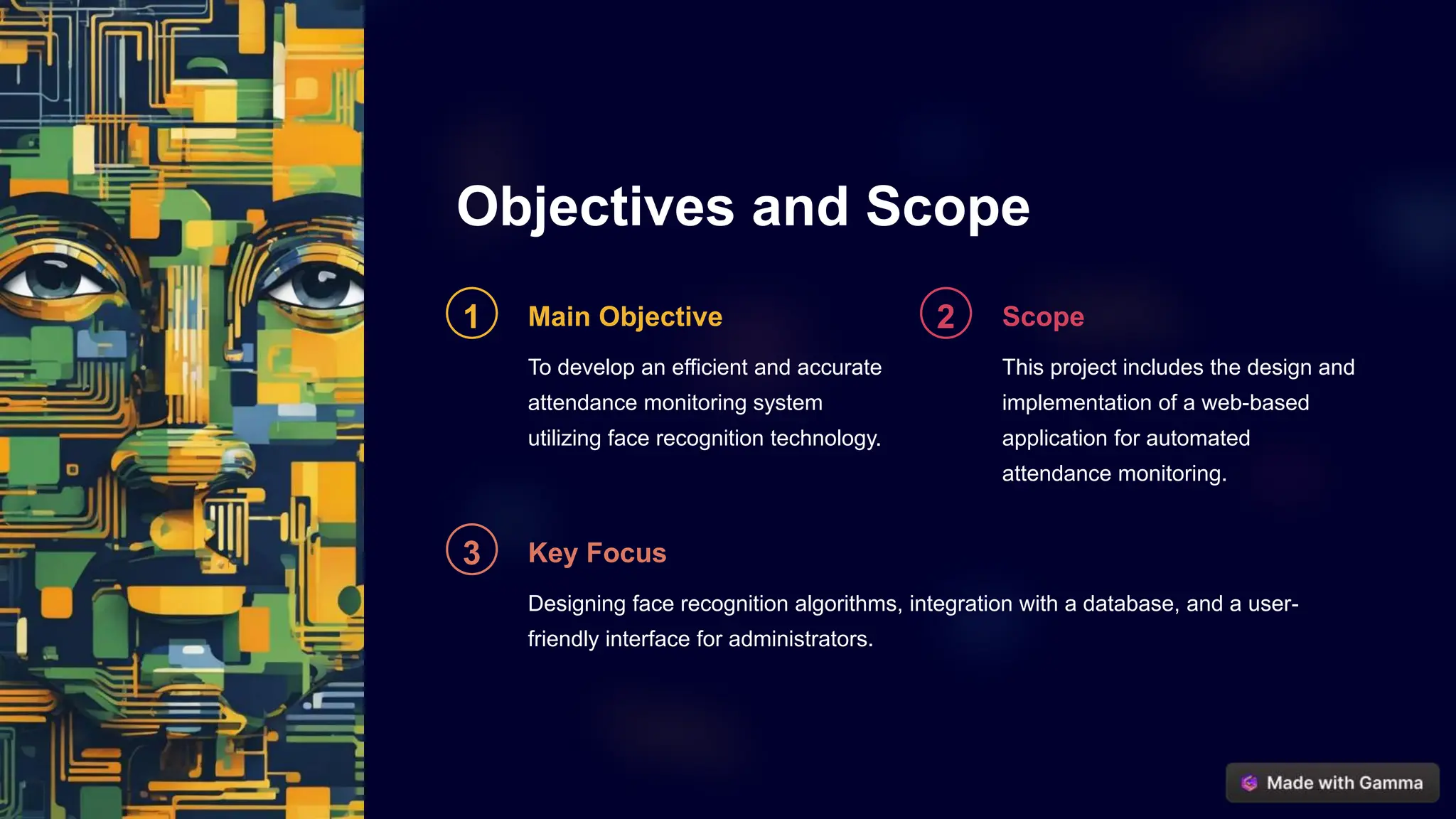 Objectives and Scope

1

Main Objective

To develop an efficient and accurate attendance monitoring system utilizing face recognition technology.

2

Scope

This project includes the design and implementation of a web-based application for automated attendance monitoring.

3

Key Focus

Designing face recognition algorithms, integration with a database, and a user-friendly interface for administrators.

Made with Gamma